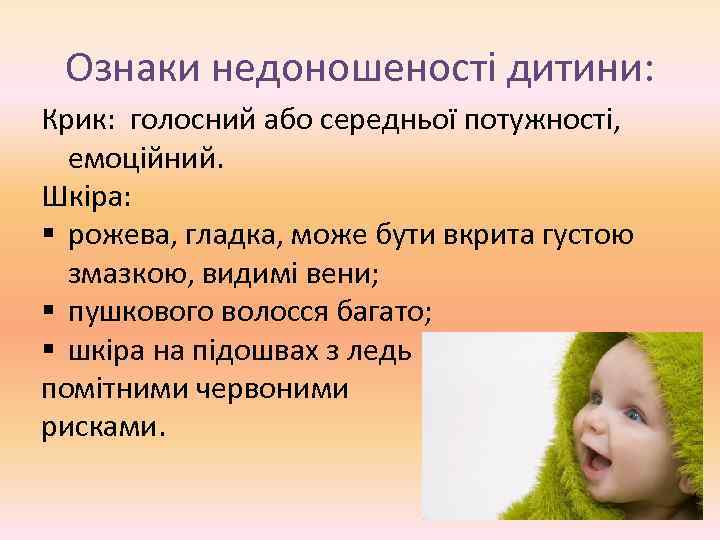 Ознаки недоношеності дитини:

Крик: голосний або середньої потужності, емоційний.

Шкіра:

▪ рожева, гладка, може бути вкрита густою змазкою, видимі вени;
▪ пушкового волосся багато;
▪ шкіра на підошвах з ледь помітними червоними рисками.